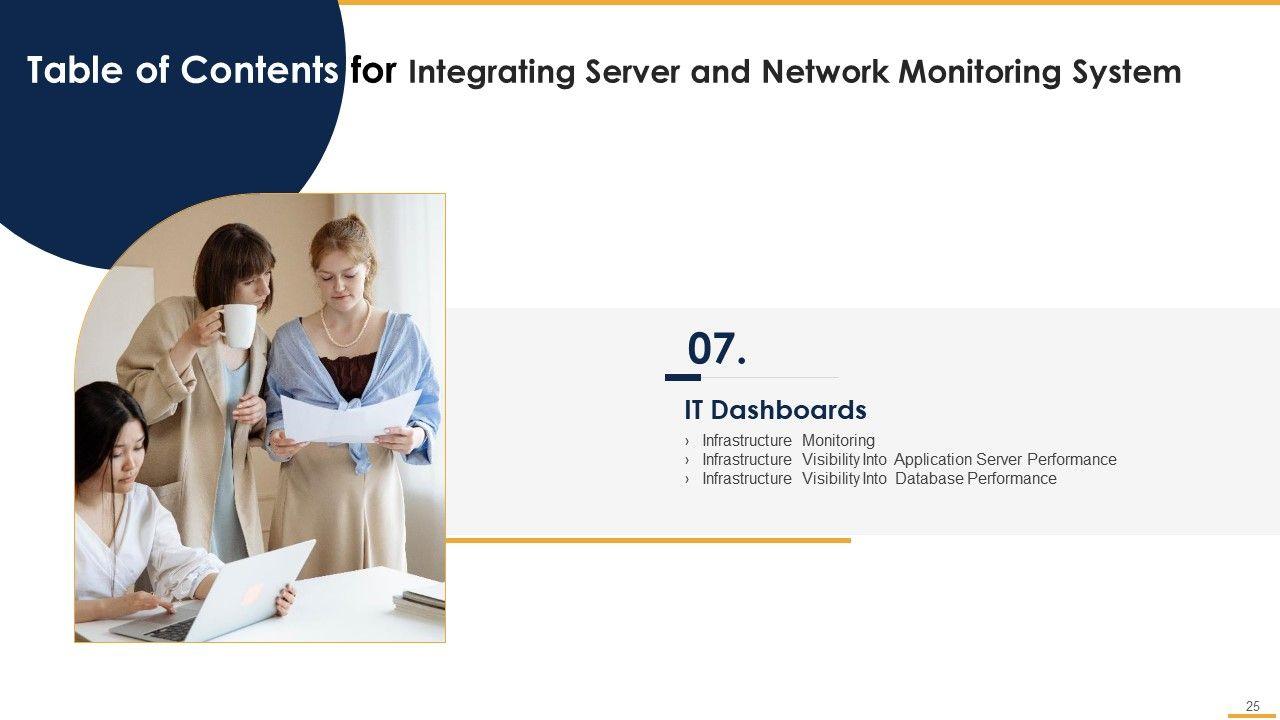 Table of Contents for Integrating Server and Network Monitoring System

07.

IT Dashboards

› Infrastructure Monitoring
› Infrastructure Visibility Into Application Server Performance
› Infrastructure Visibility Into Database Performance

25